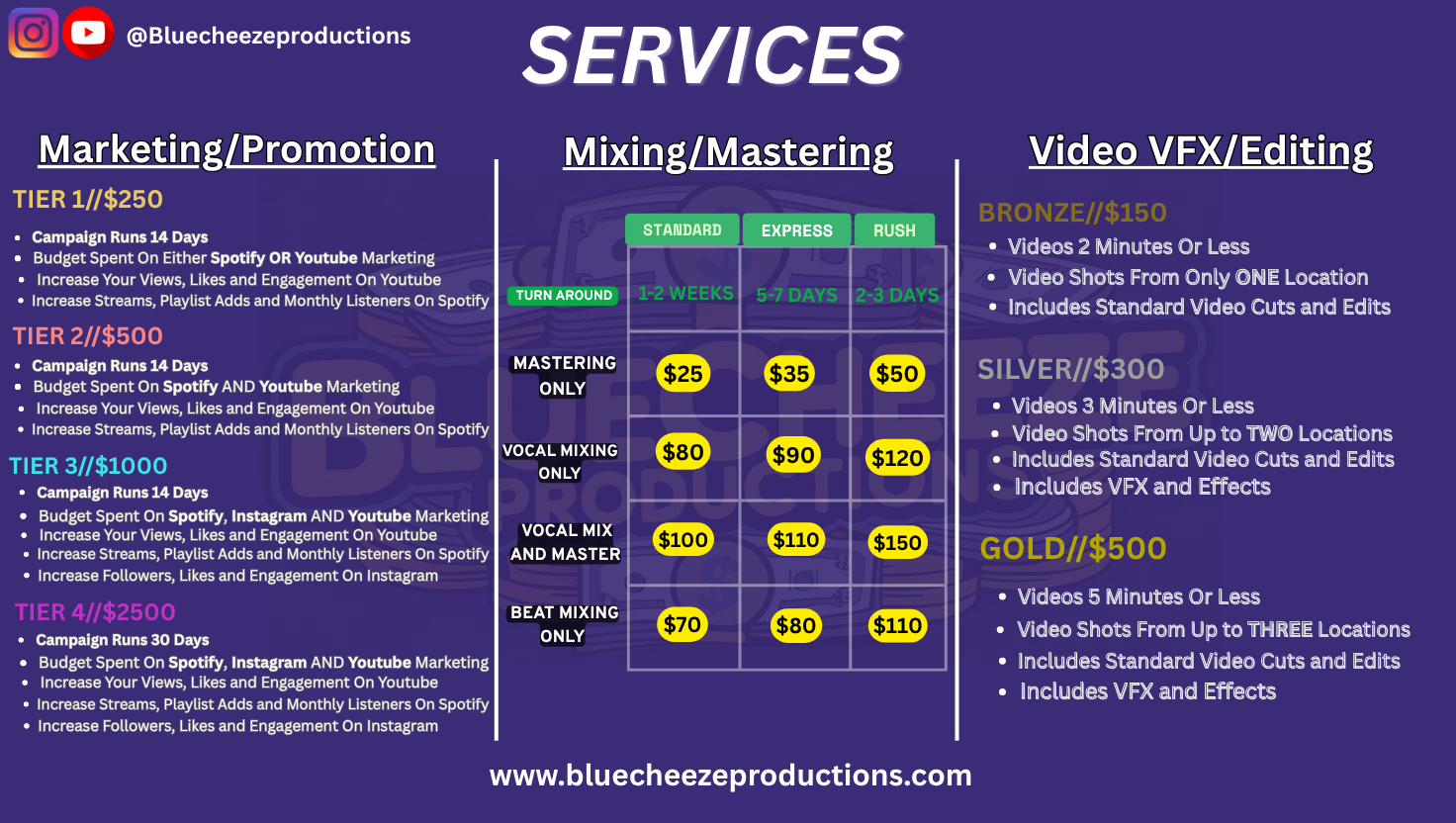 @Bluecheezeproductions

SERVICES

Marketing/Promotion

TIER 1//$250
- Campaign Runs 14 Days
- Budget Spent On Either Spotify OR Youtube Marketing
- Increase Your Views, Likes and Engagement On Youtube
- Increase Streams, Playlist Adds and Monthly Listeners On Spotify

TIER 2//$500
- Campaign Runs 14 Days
- Budget Spent On Spotify AND Youtube Marketing
- Increase Your Views, Likes and Engagement On Youtube
- Increase Streams, Playlist Adds and Monthly Listeners On Spotify

TIER 3//$1000
- Campaign Runs 14 Days
- Budget Spent On Spotify, Instagram AND Youtube Marketing
- Increase Your Views, Likes and Engagement On Youtube
- Increase Streams, Playlist Adds and Monthly Listeners On Spotify
- Increase Followers, Likes and Engagement On Instagram

TIER 4//$2500
- Campaign Runs 30 Days
- Budget Spent On Spotify, Instagram AND Youtube Marketing
- Increase Your Views, Likes and Engagement On Youtube
- Increase Streams, Playlist Adds and Monthly Listeners On Spotify
- Increase Followers, Likes and Engagement On Instagram

Mixing/Mastering

| | STANDARD | EXPRESS | RUSH |
|---|---|---|---|
| TURN AROUND | 1-2 WEEKS | 5-7 DAYS | 2-3 DAYS |
| MASTERING ONLY | $25 | $35 | $50 |
| VOCAL MIXING ONLY | $80 | $90 | $120 |
| VOCAL MIX AND MASTER | $100 | $110 | $150 |
| BEAT MIXING ONLY | $70 | $80 | $110 |

Video VFX/Editing

BRONZE//$150
- Videos 2 Minutes Or Less
- Video Shots From Only ONE Location
- Includes Standard Video Cuts and Edits

SILVER//$300
- Videos 3 Minutes Or Less
- Video Shots From Up to TWO Locations
- Includes Standard Video Cuts and Edits
- Includes VFX and Effects

GOLD//$500
- Videos 5 Minutes Or Less
- Video Shots From Up to THREE Locations
- Includes Standard Video Cuts and Edits
- Includes VFX and Effects

www.bluecheezeproductions.com